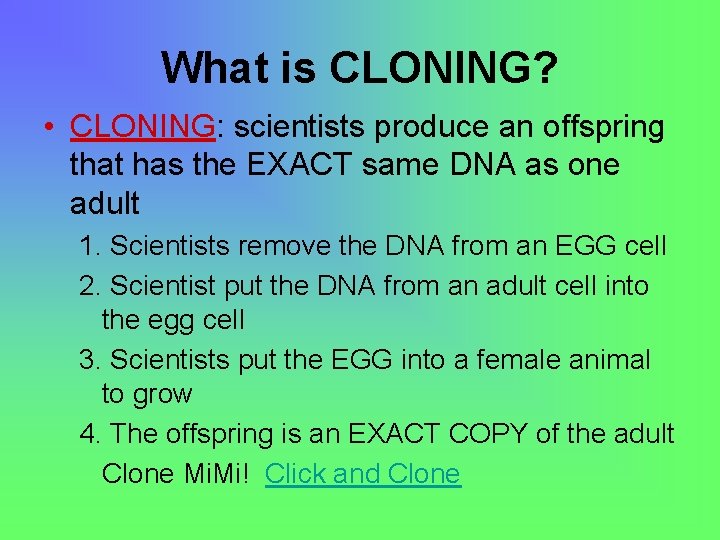 What is CLONING?

• CLONING: scientists produce an offspring that has the EXACT same DNA as one adult

1. Scientists remove the DNA from an EGG cell
2. Scientist put the DNA from an adult cell into the egg cell
3. Scientists put the EGG into a female animal to grow
4. The offspring is an EXACT COPY of the adult

Clone MiMi! Click and Clone